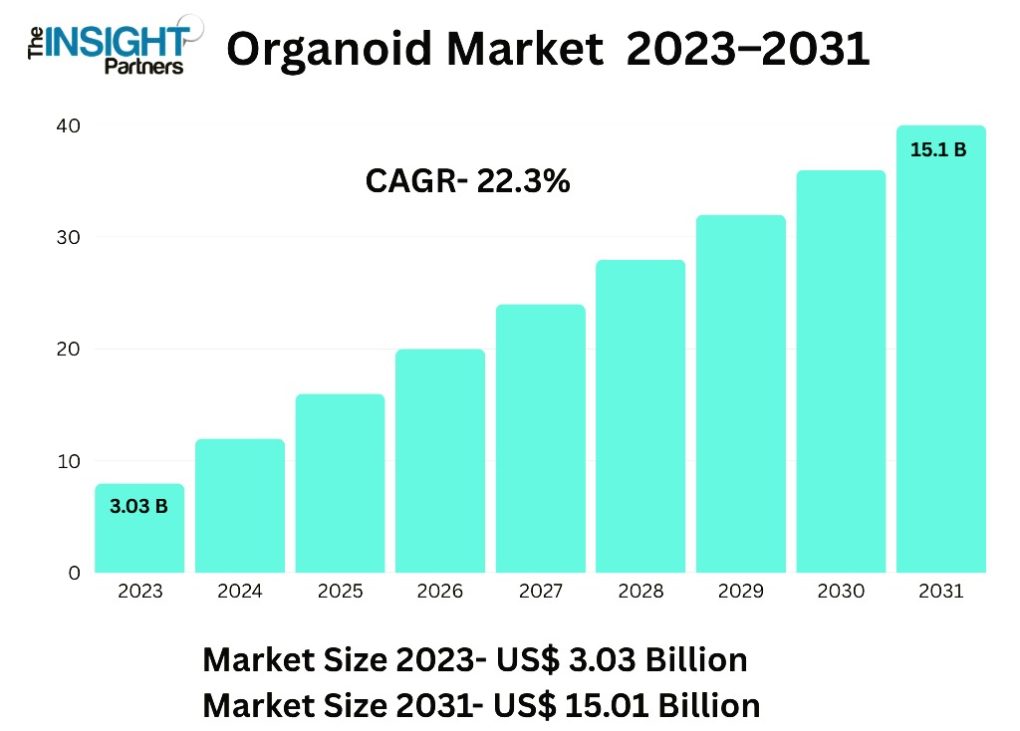 The INSIGHT Partners

Organoid Market 2023–2031

CAGR- 22.3%

40
30
20
10
0

3.03 B
15.1 B

2023 2024 2025 2026 2027 2028 2029 2030 2031

Market Size 2023- US$ 3.03 Billion
Market Size 2031- US$ 15.01 Billion